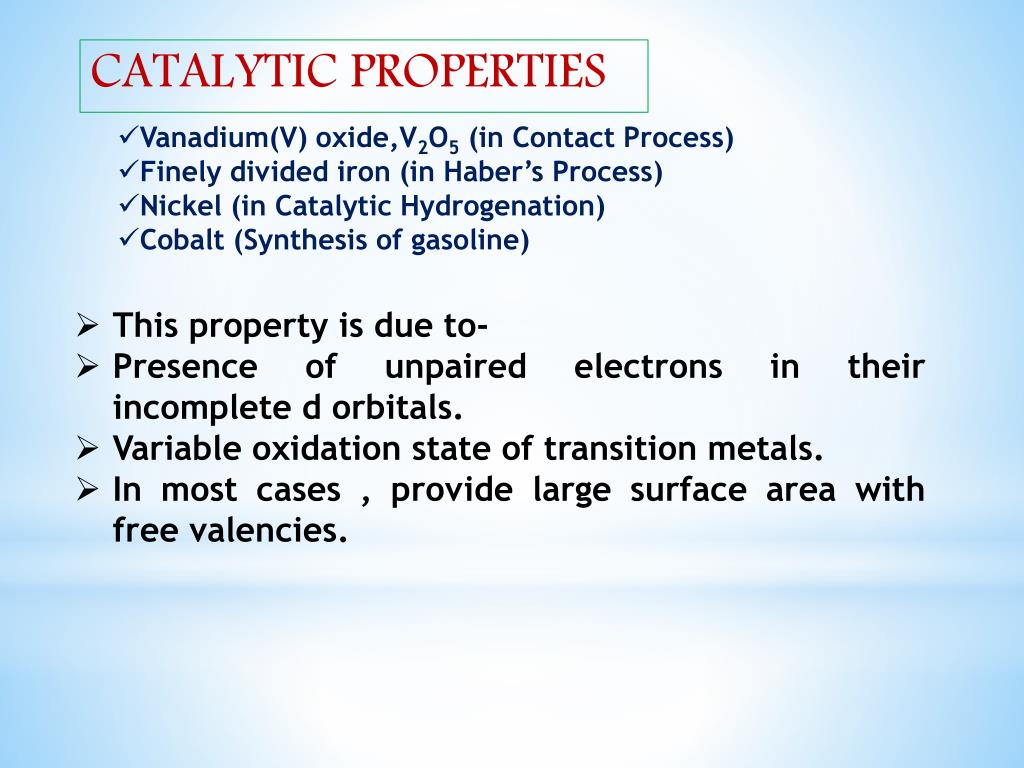 CATALYTIC PROPERTIES

✓Vanadium(V) oxide,$V_2O_5$ (in Contact Process)
✓Finely divided iron (in Haber's Process)
✓Nickel (in Catalytic Hydrogenation)
✓Cobalt (Synthesis of gasoline)

➢ This property is due to-
➢ Presence of unpaired electrons in their incomplete d orbitals.
➢ Variable oxidation state of transition metals.
➢ In most cases , provide large surface area with free valencies.